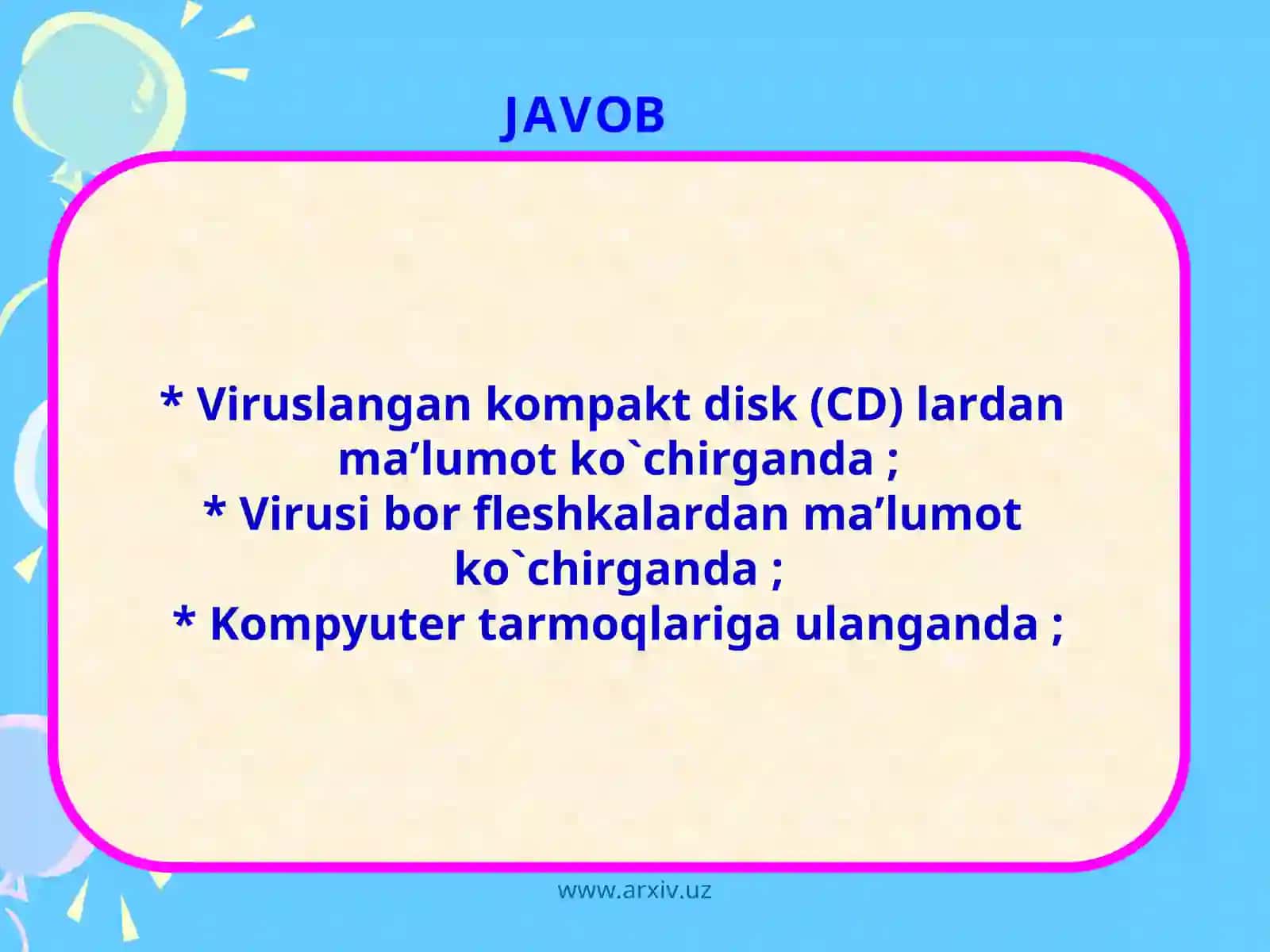 JAVOB

* Viruslangan kompakt disk (CD) lardan ma’lumot ko`chirganda ;
* Virusi bor fleshkalardan ma’lumot ko`chirganda ;
* Kompyuter tarmoqlariga ulanganda ;

www.arxiv.uz